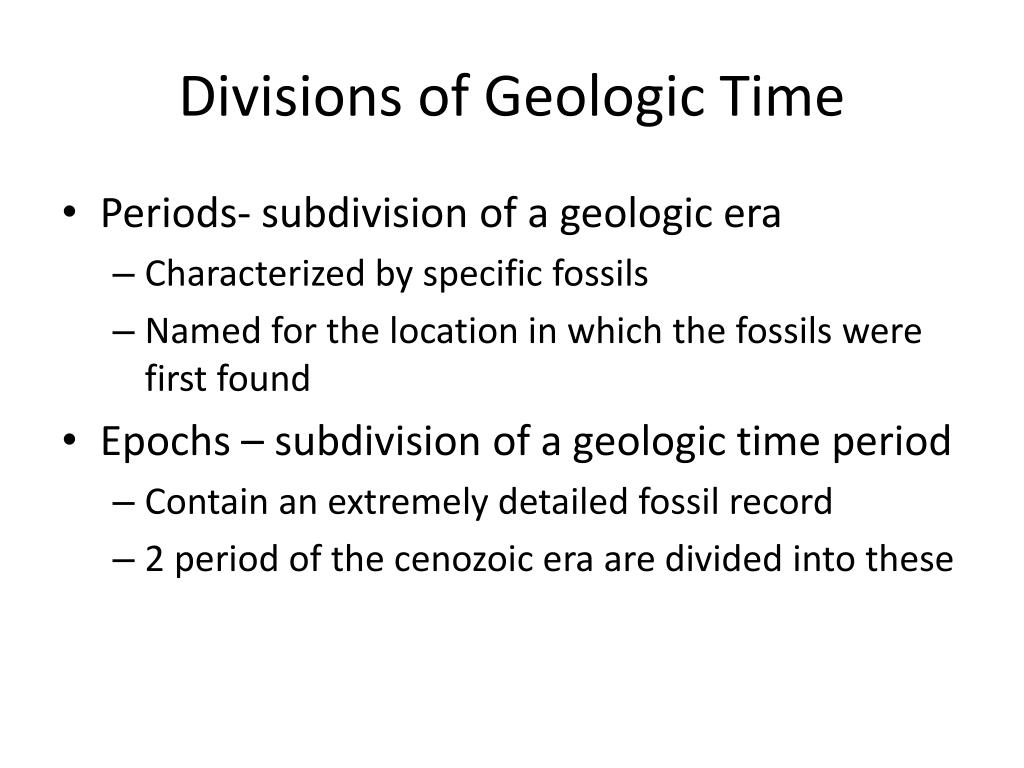 Divisions of Geologic Time

• Periods- subdivision of a geologic era
– Characterized by specific fossils
– Named for the location in which the fossils were first found

• Epochs – subdivision of a geologic time period
– Contain an extremely detailed fossil record
– 2 period of the cenozoic era are divided into these